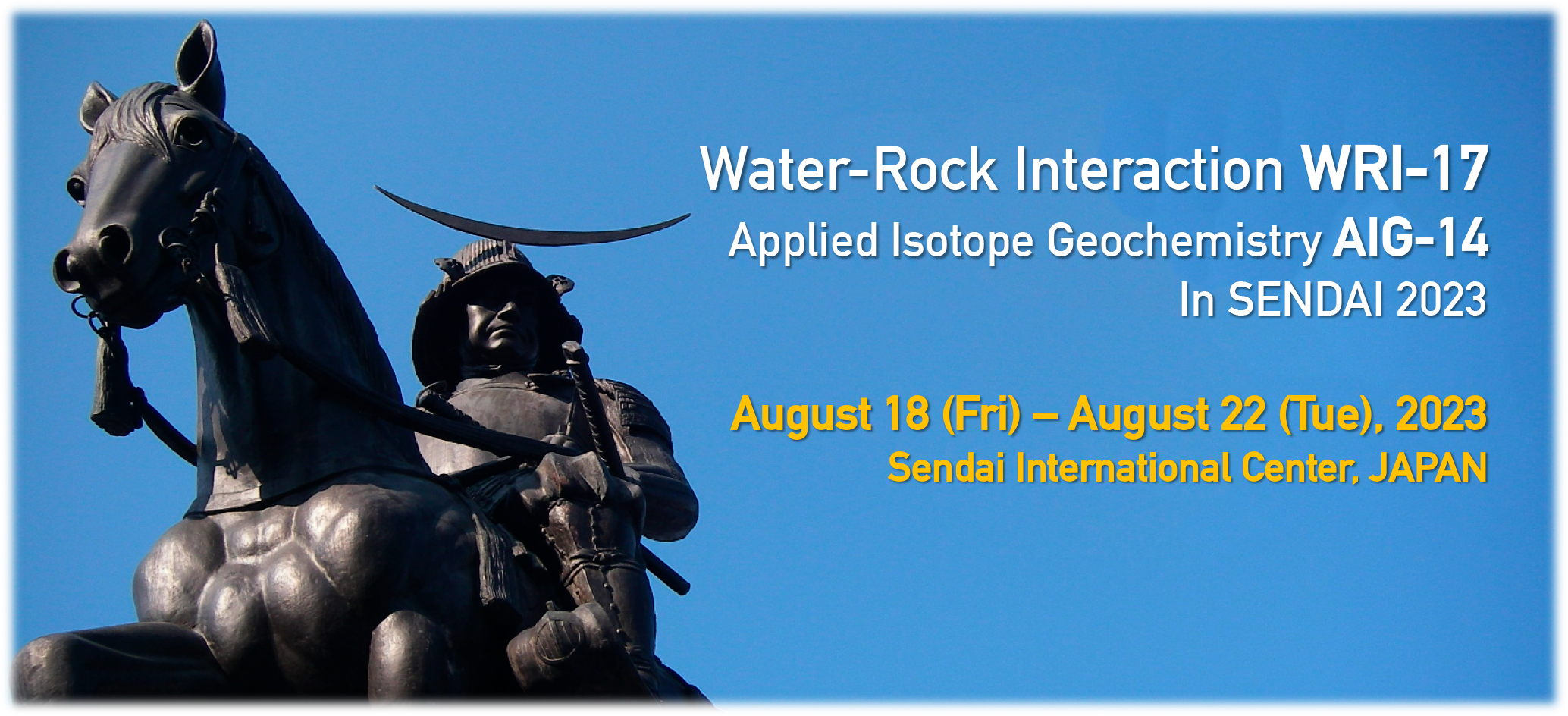 Water-Rock Interaction WRI-17
Applied Isotope Geochemistry AIG-14
In SENDAI 2023

August 18 (Fri) – August 22 (Tue), 2023
Sendai International Center, JAPAN